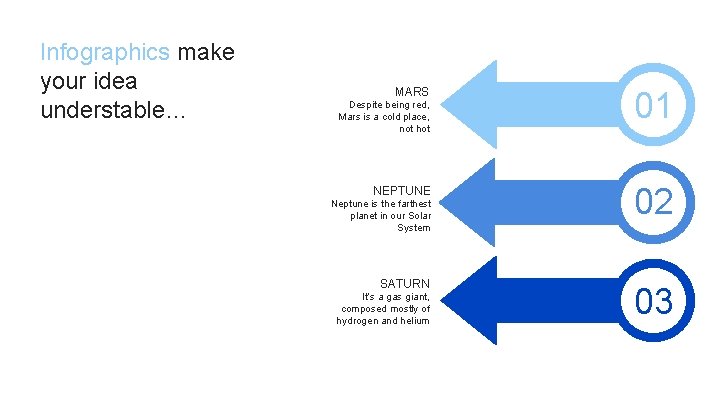 Infographics make your idea understable…

MARS
Despite being red, Mars is a cold place, not hot

01

NEPTUNE
Neptune is the farthest planet in our Solar System

02

SATURN
It's a gas giant, composed mostly of hydrogen and helium

03